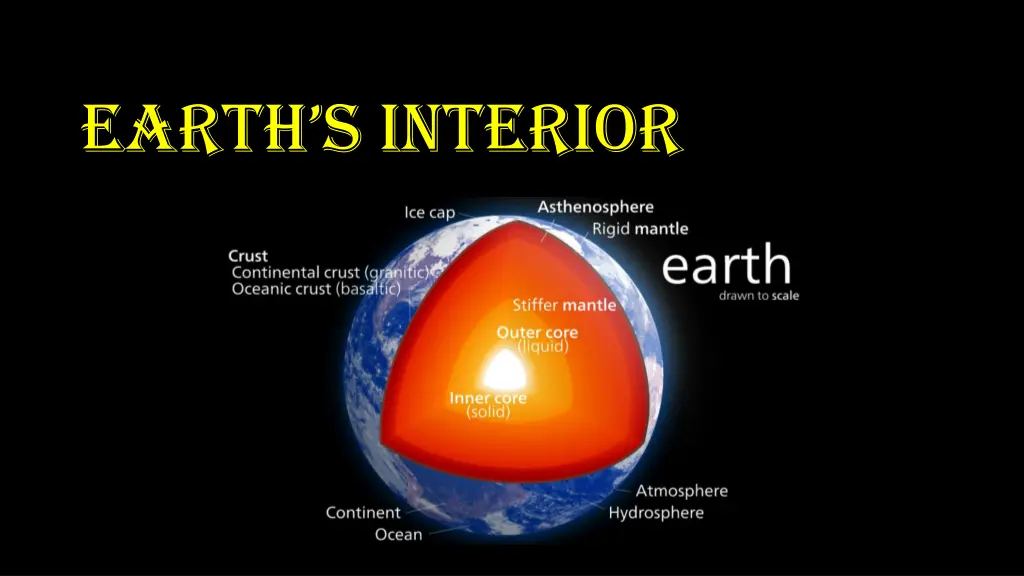 EARTH'S INTERIOR

Ice cap
Asthenosphere
Rigid mantle

Crust
Continental crust (granitic)
Oceanic crust (basaltic)

earth
drawn to scale

Stiffer mantle
Outer core
(liquid)
Inner core
(solid)

Atmosphere
Hydrosphere
Continent
Ocean